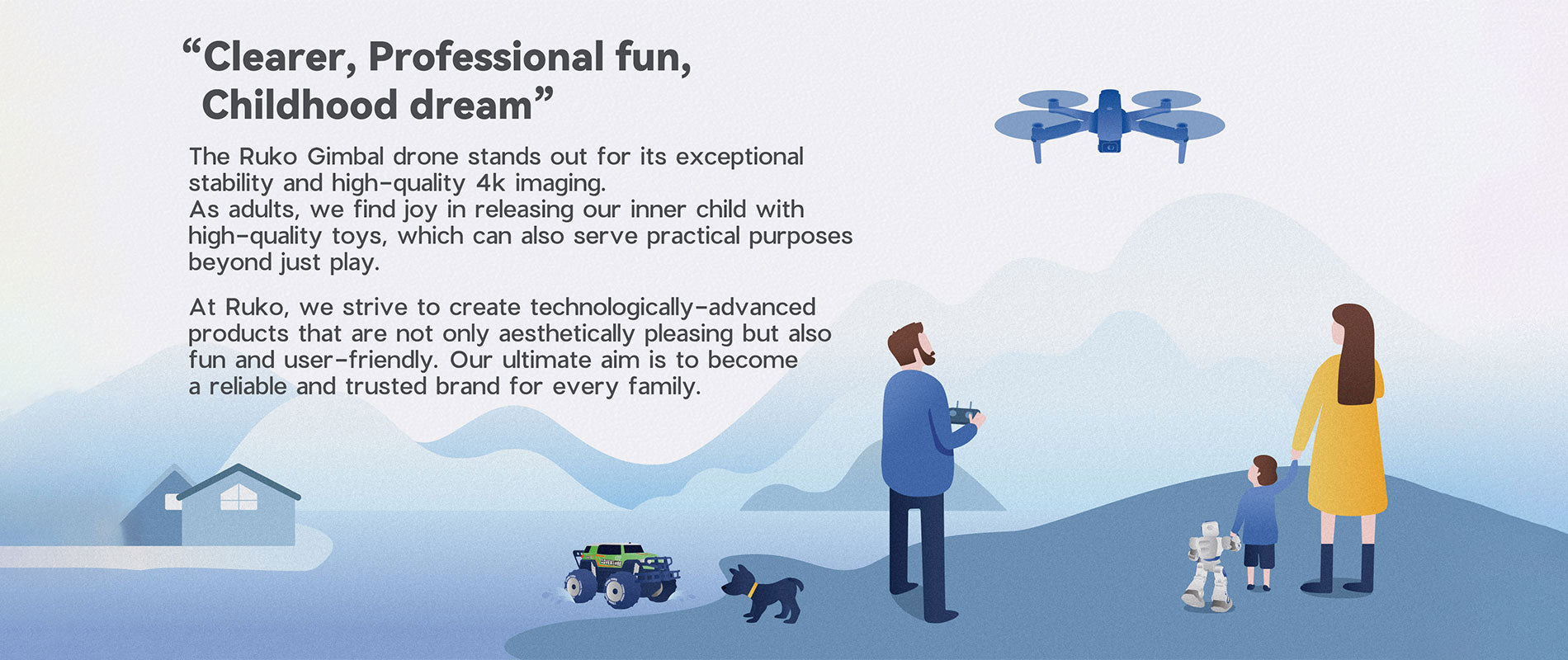 “Clearer, Professional fun, Childhood dream”

The Ruko Gimbal drone stands out for its exceptional stability and high-quality 4k imaging.
As adults, we find joy in releasing our inner child with high-quality toys, which can also serve practical purposes beyond just play.

At Ruko, we strive to create technologically-advanced products that are not only aesthetically pleasing but also fun and user-friendly. Our ultimate aim is to become a reliable and trusted brand for every family.